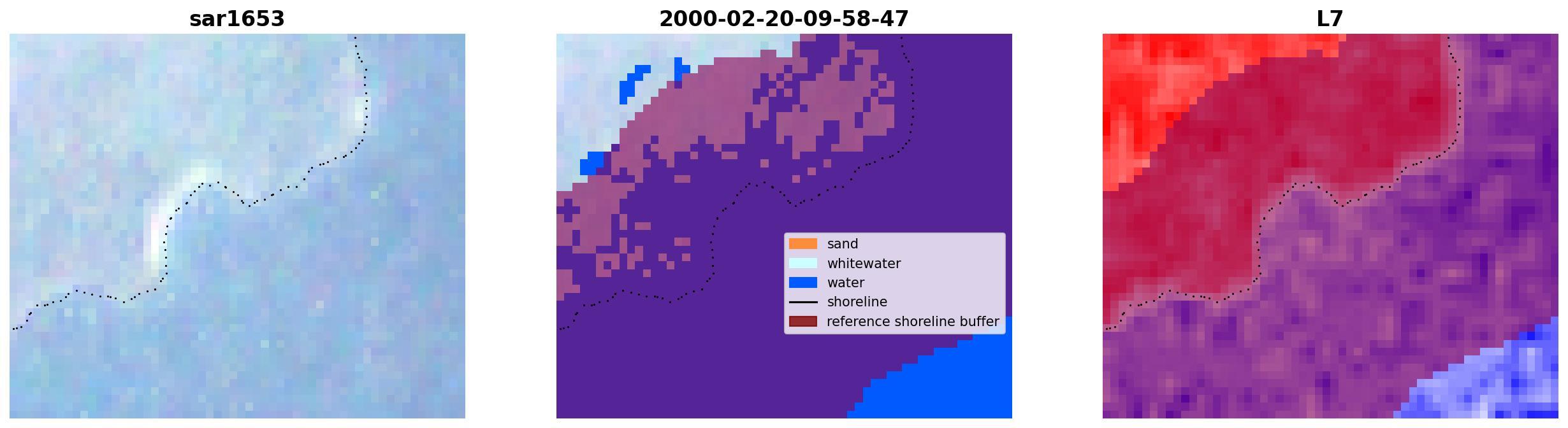 sar1653

2000-02-20-09-58-47

sand
whitewater
water
shoreline
reference shoreline buffer

L7